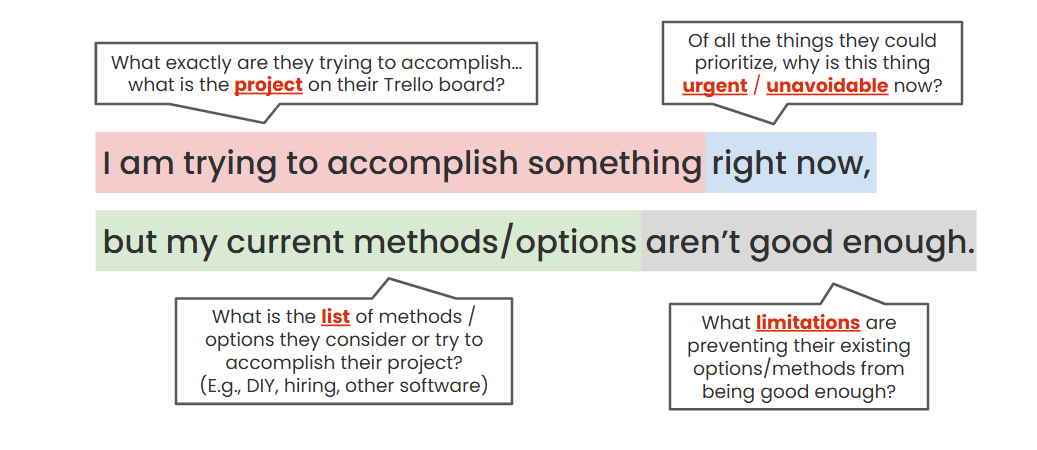 What exactly are they trying to accomplish... what is the project on their Trello board?

Of all the things they could prioritize, why is this thing urgent / unavoidable now?

I am trying to accomplish something right now,

but my current methods/options aren't good enough.

What is the list of methods / options they consider or try to accomplish their project? (E.g., DIY, hiring, other software)

What limitations are preventing their existing options/methods from being good enough?